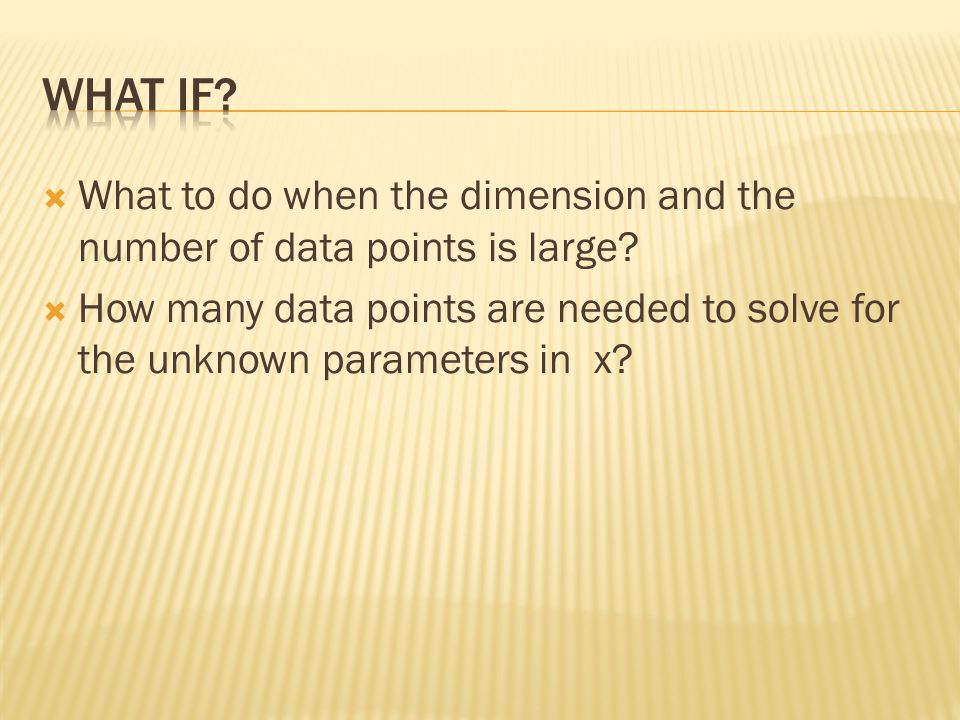 WHAT IF?

What to do when the dimension and the number of data points is large?

How many data points are needed to solve for the unknown parameters in x?